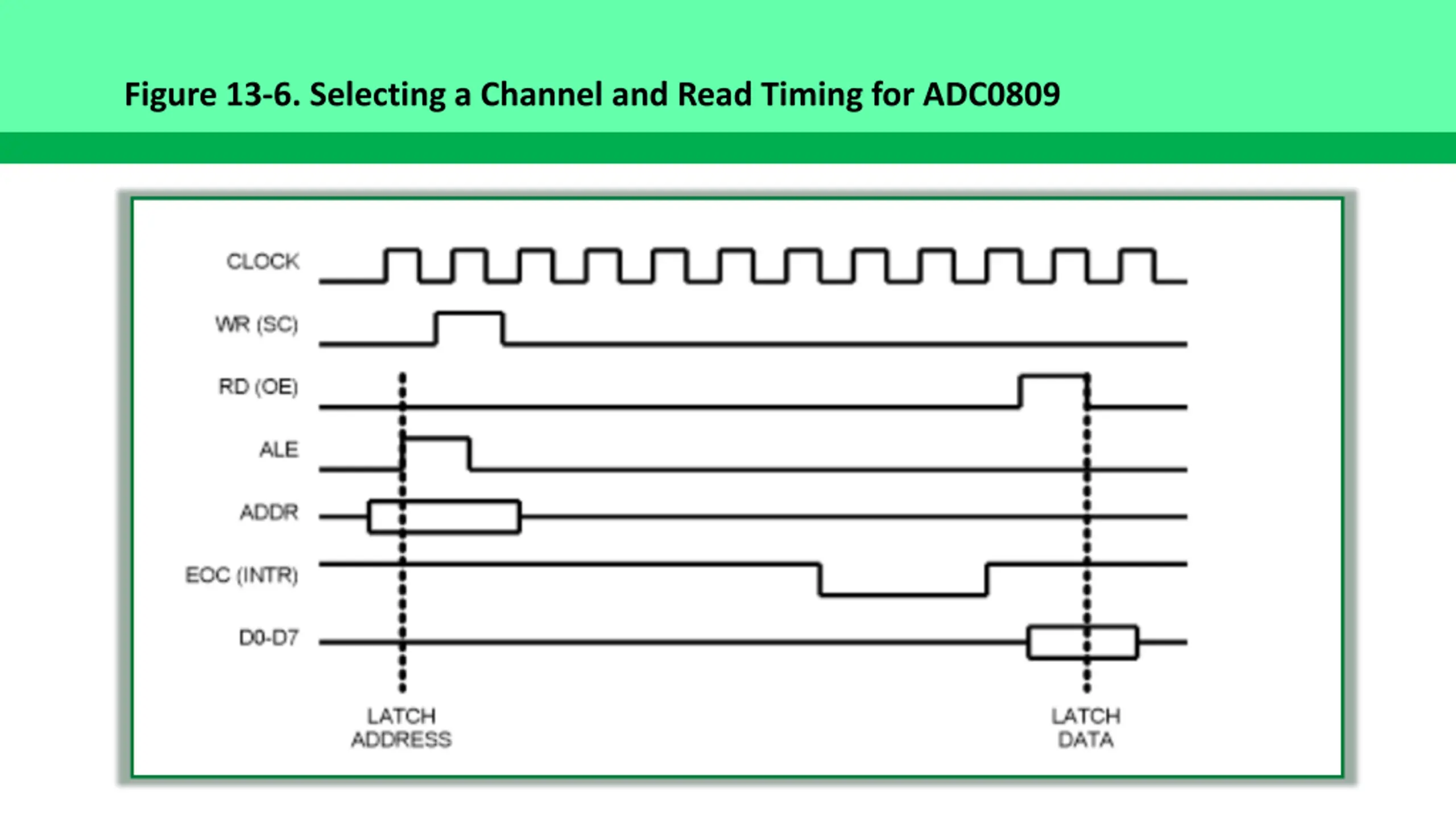 Figure 13-6. Selecting a Channel and Read Timing for ADC0809

CLOCK

WR (SC)

RD (OE)

ALE

ADDR

EOC (INTR)

D0-D7

LATCH ADDRESS

LATCH DATA